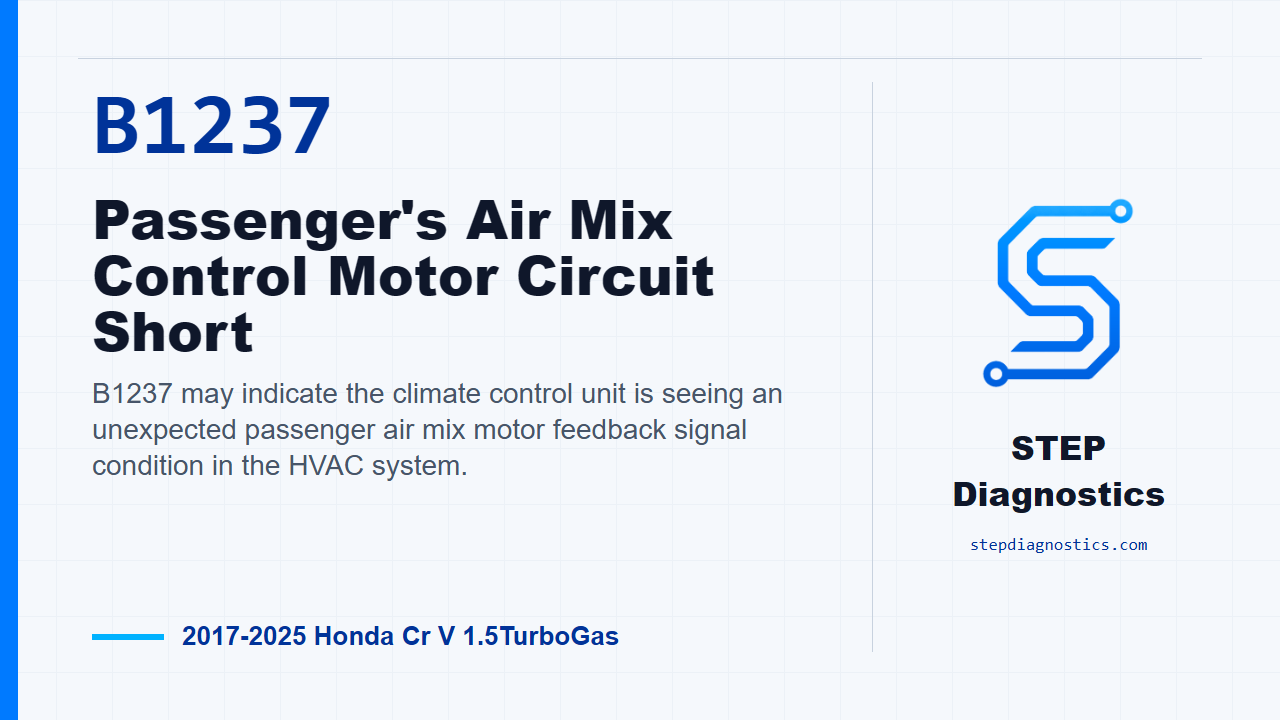 B1237

Passenger's Air Mix Control Motor Circuit Short

B1237 may indicate the climate control unit is seeing an unexpected passenger air mix motor feedback signal condition in the HVAC system.

2017-2025 Honda Cr V 1.5TurboGas

STEP Diagnostics

stepdiagnostics.com